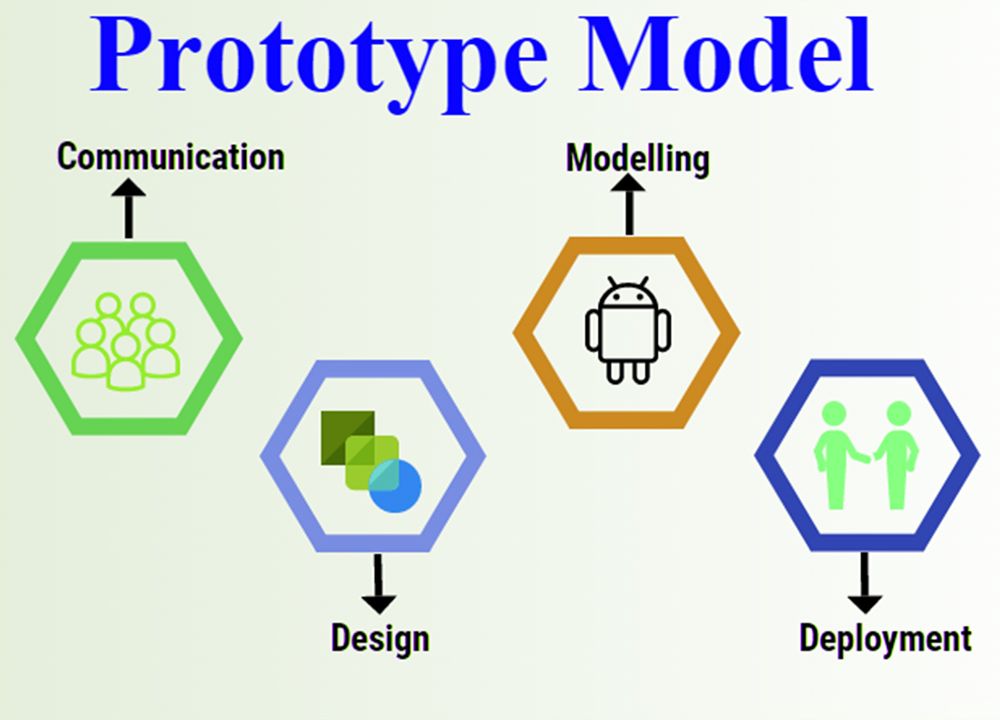 Prototype Model

Communication

Modelling

Design

Deployment